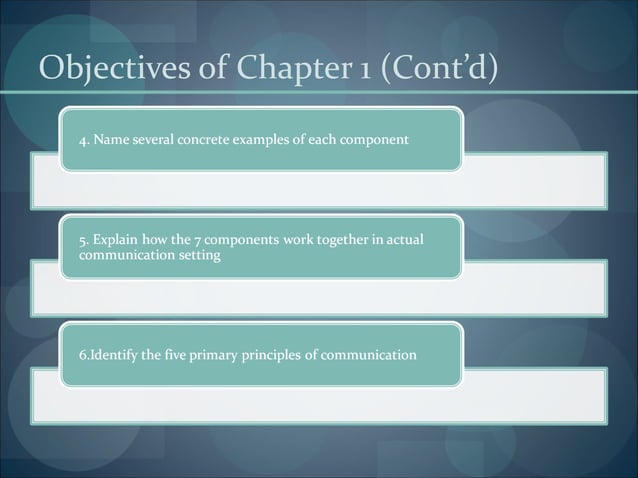 Objectives of Chapter 1 (Cont'd)

4. Name several concrete examples of each component

5. Explain how the 7 components work together in actual communication setting

6.Identify the five primary principles of communication